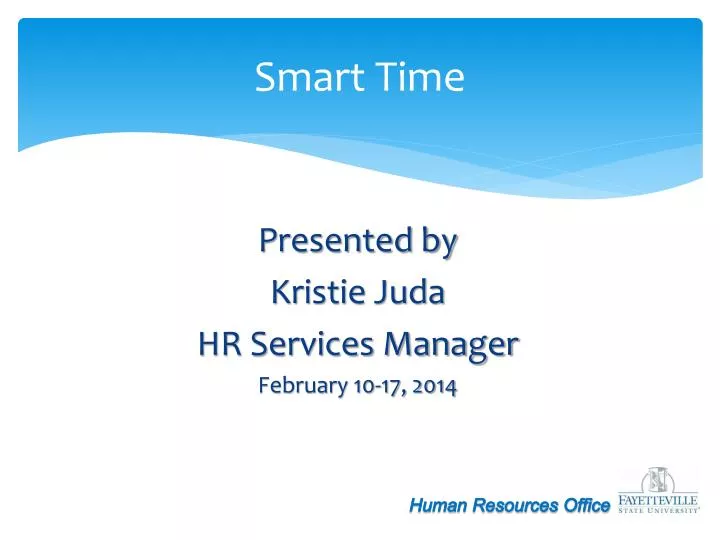 Smart Time

Presented by
Kristie Juda
HR Services Manager
February 10-17, 2014

Human Resources Office

FAYETTEVILLE
STATE UNIVERSITY